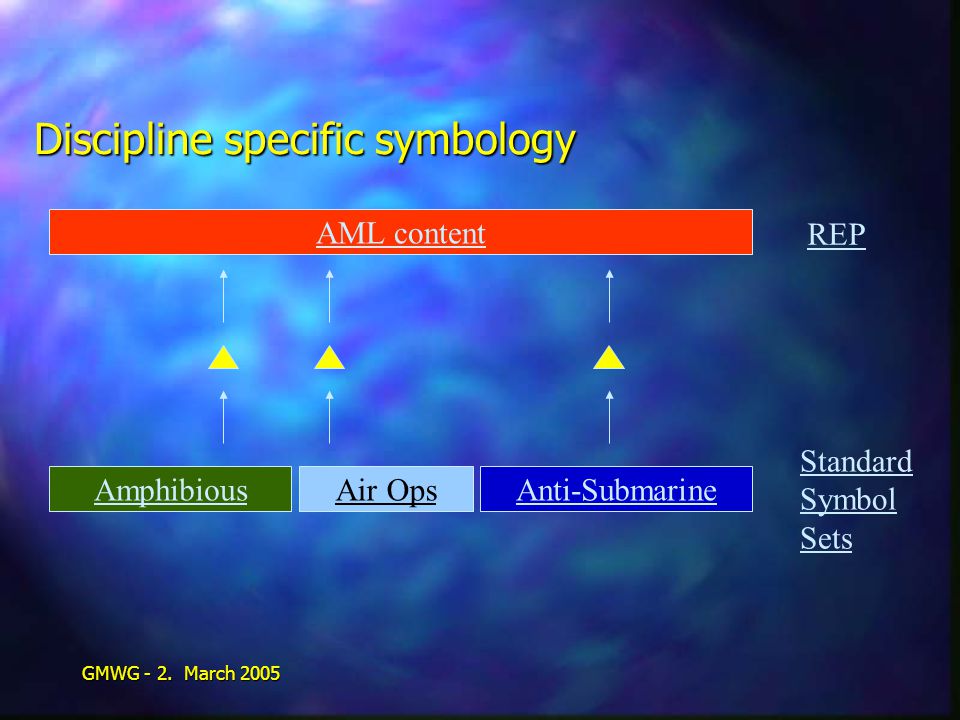 Discipline specific symbology

AML content

REP

Amphibious

Air Ops

Anti-Submarine

Standard Symbol Sets

GMWG - 2. March 2005